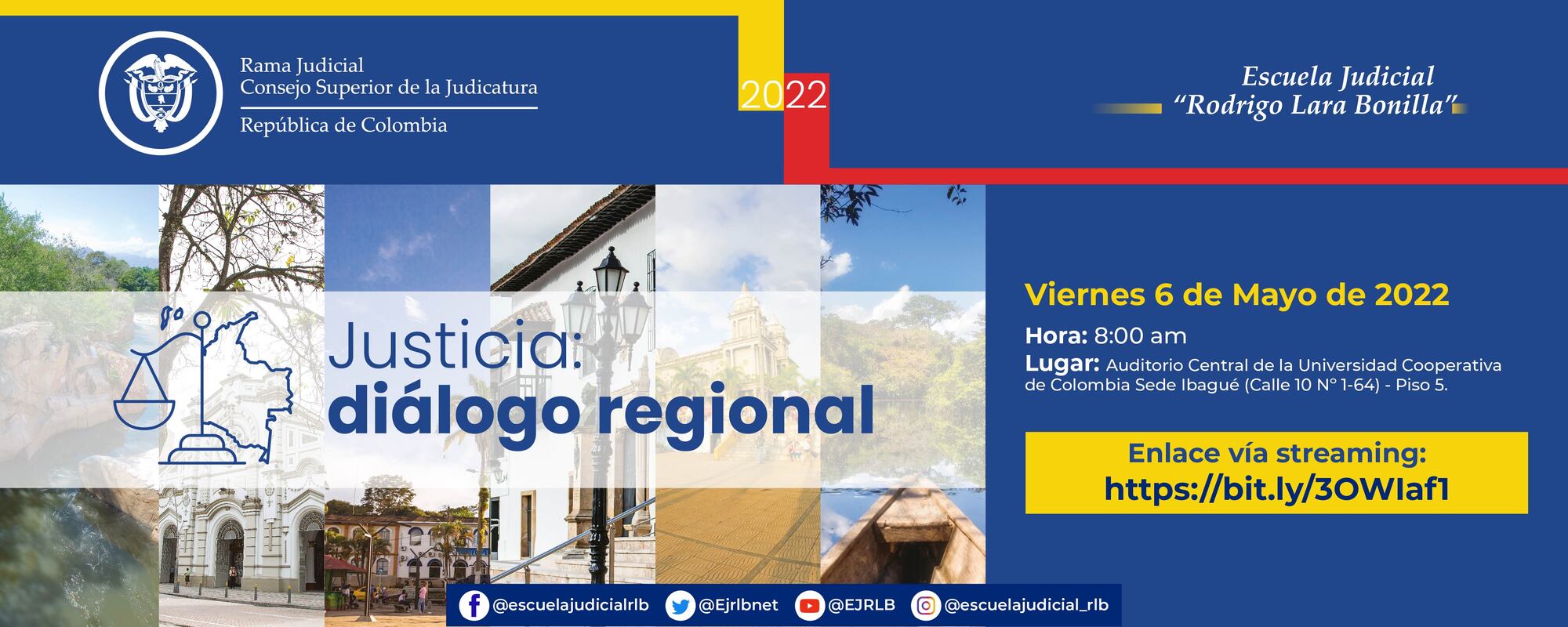 Rama Judicial
Consejo Superior de la Judicatura
República de Colombia

2022

Escuela Judicial
"Rodrigo Lara Bonilla"

Justicia:
diálogo regional

Viernes 6 de Mayo de 2022

Hora: 8:00 am
Lugar: Auditorio Central de la Universidad Cooperativa de Colombia Sede Ibagué (Calle 10 N° 1-64) - Piso 5.

Enlace vía streaming:
https://bit.ly/3OWIaf1

@escuelajudicialrlb @Ejrlbnet @EJRLB @escuelajudicial_rlb